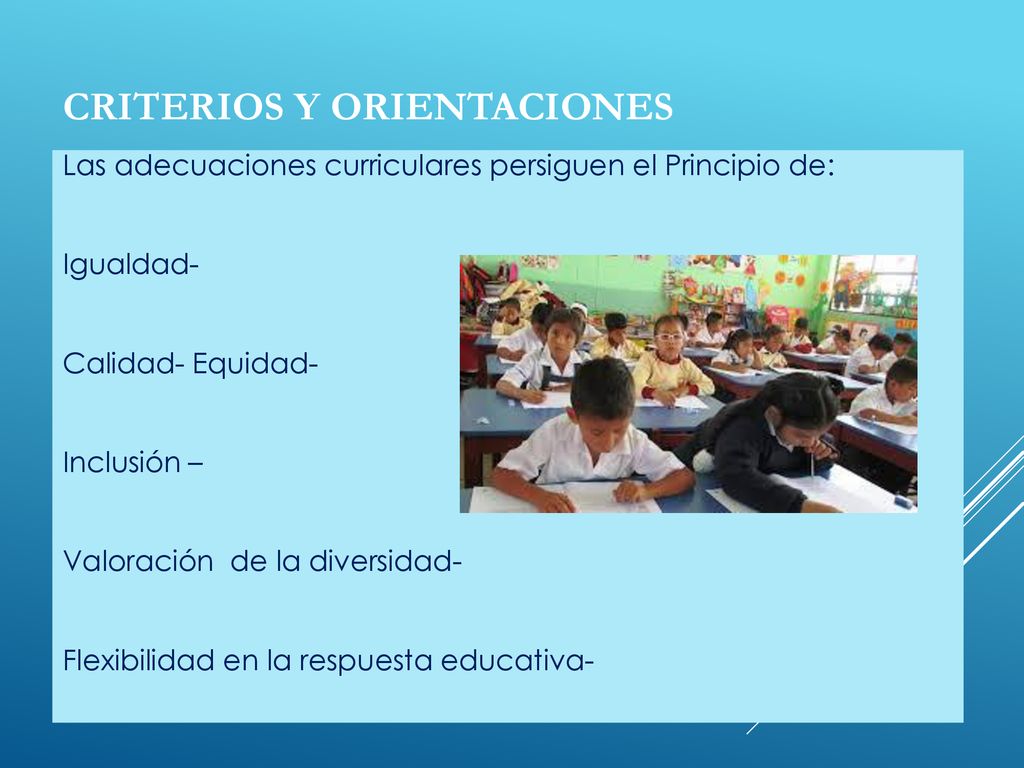 CRITERIOS Y ORIENTACIONES

Las adecuaciones curriculares persiguen el Principio de:

Igualdad-

Calidad- Equidad-

Inclusión –

Valoración de la diversidad-

Flexibilidad en la respuesta educativa-